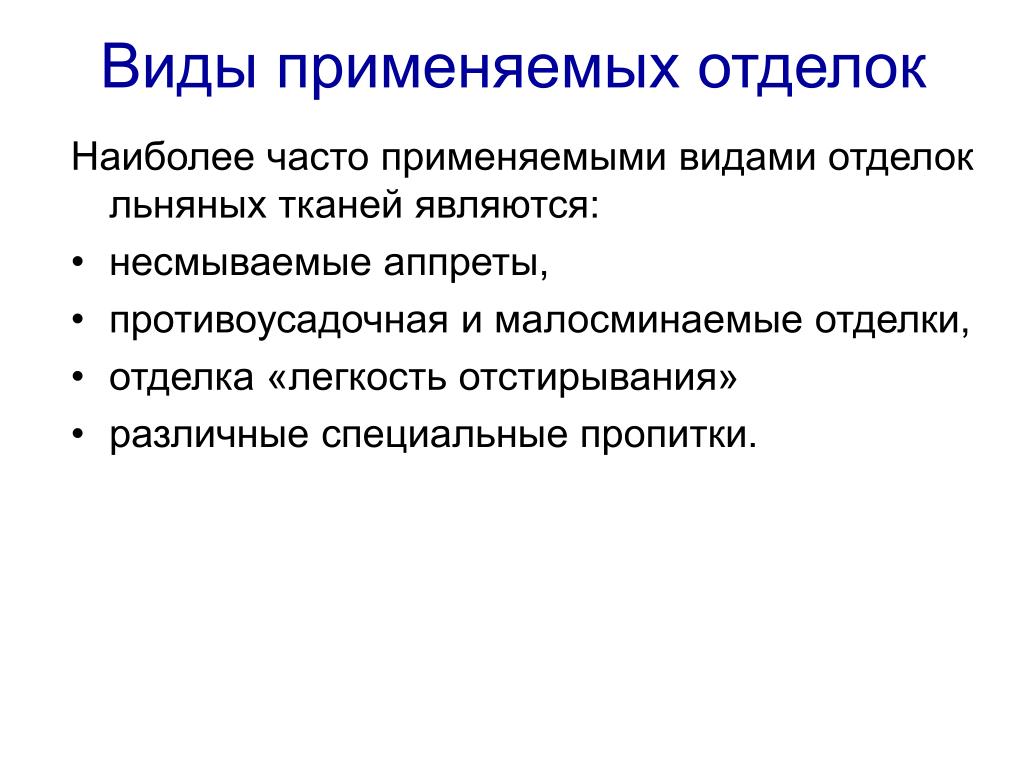 Виды применяемых отделок

Наиболее часто применяемыми видами отделок льняных тканей являются:

• несмываемые аппреты,
• противоусадочная и малосминаемые отделки,
• отделка «легкость отстирывания»
• различные специальные пропитки.